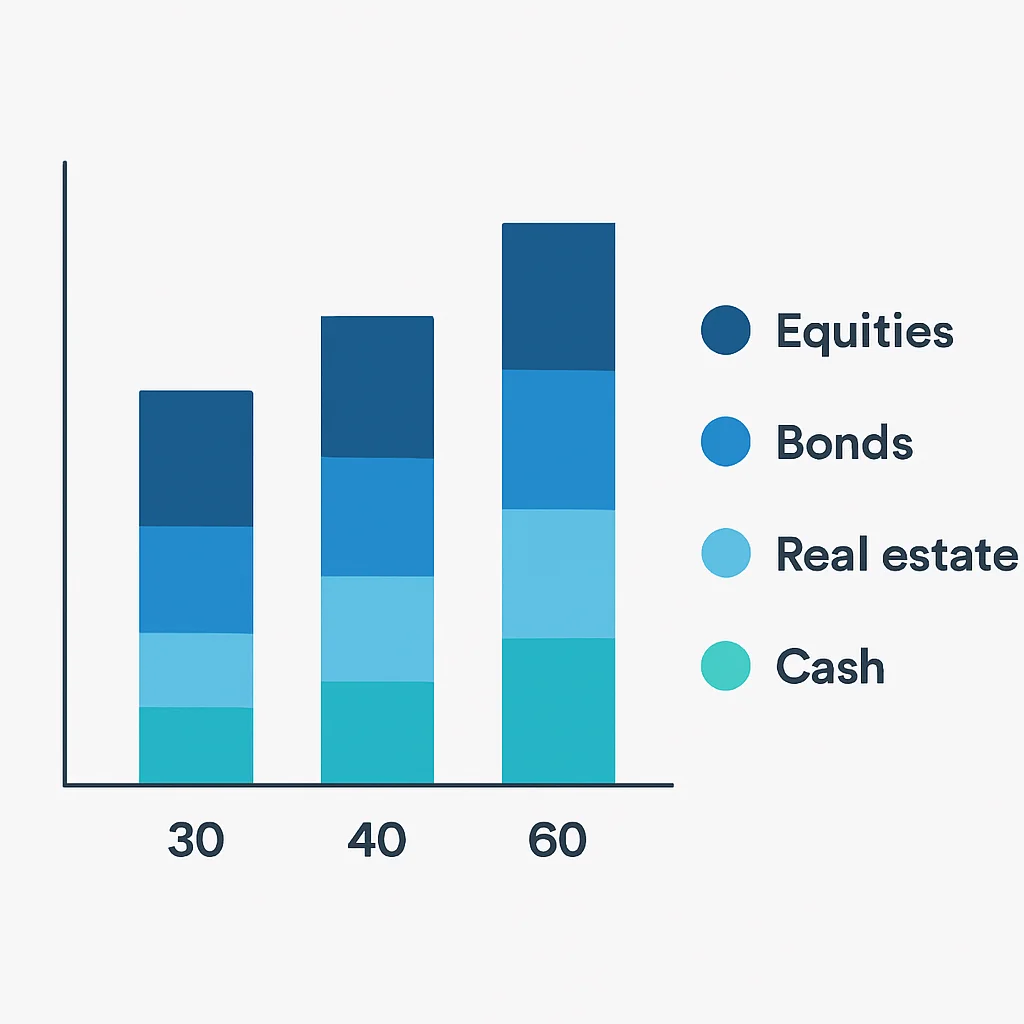 Equities
Bonds
Real estate
Cash

30
40
60